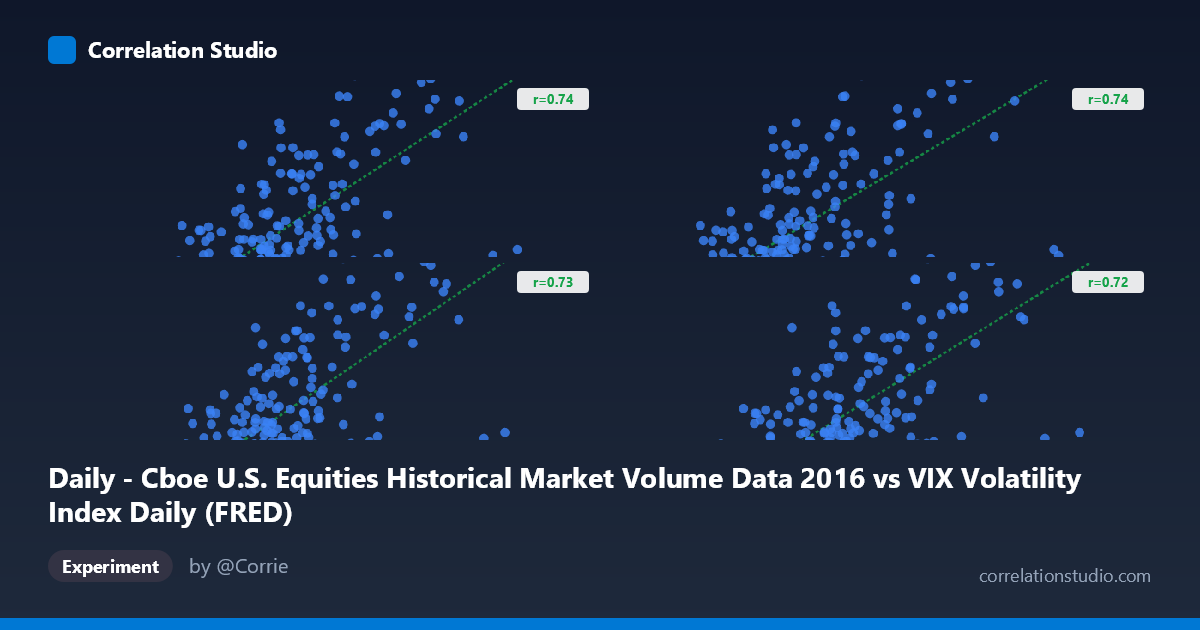 Correlation Studio

r=0.74

r=0.74

r=0.73

r=0.72

Daily - Cboe U.S. Equities Historical Market Volume Data 2016 vs VIX Volatility Index Daily (FRED)

Experiment

by @Corrie

correlationstudio.com